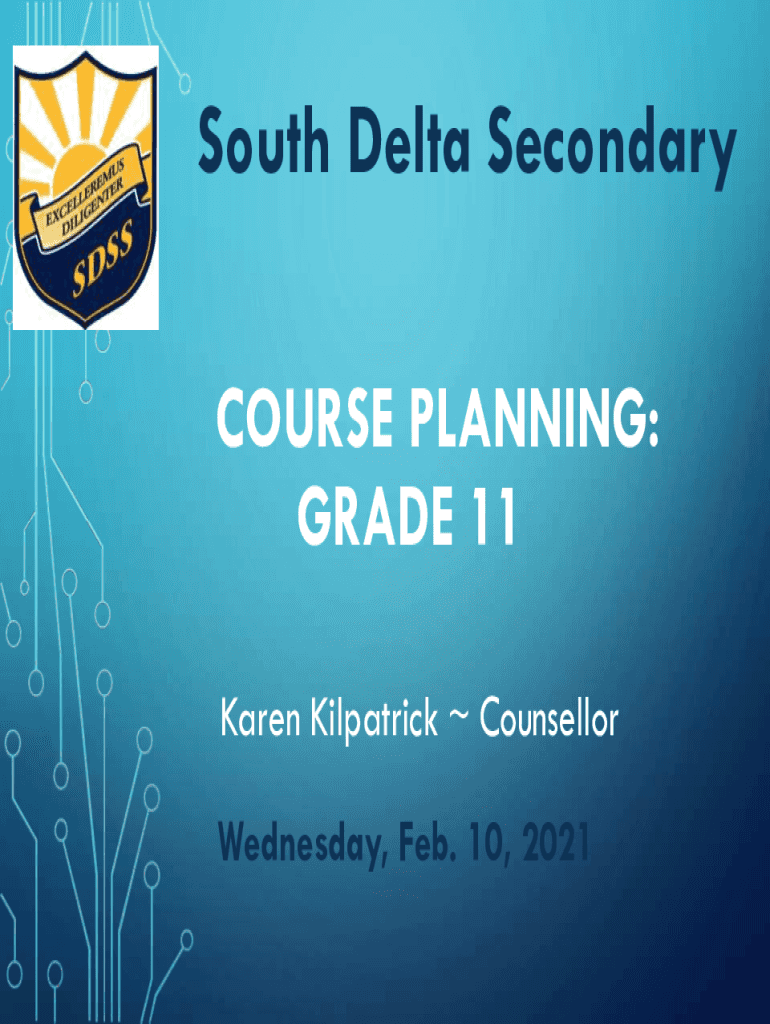 EXCELLEREMUS DILIGENTER
SDSS

South Delta Secondary

COURSE PLANNING: GRADE 11

Karen Kilpatrick ~ Counsellor

Wednesday, Feb. 10, 2021